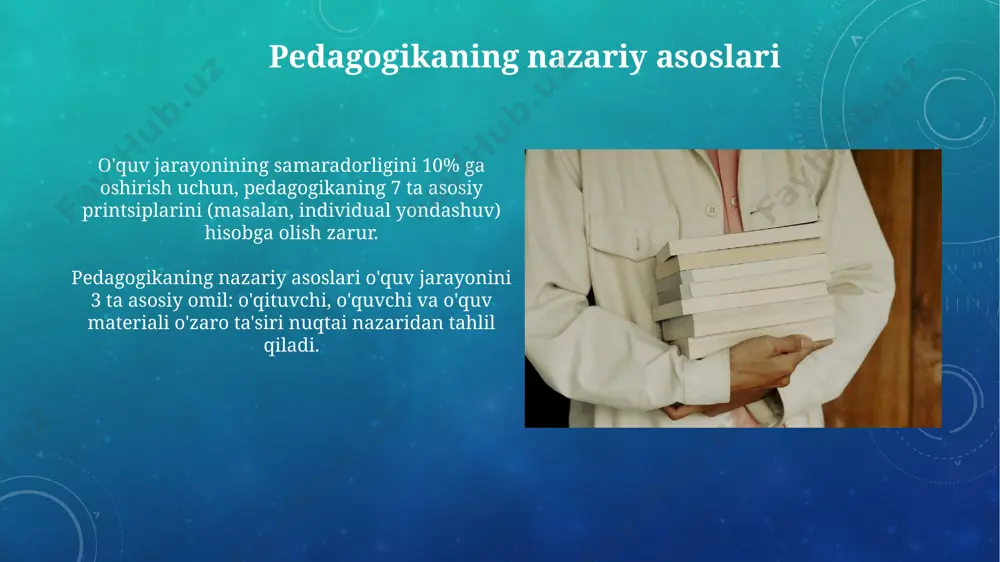 Pedagogikaning nazariy asoslari

O'quv jarayonining samaradorligini 10% ga oshirish uchun, pedagogikaning 7 ta asosiy printsiplarini (masalan, individual yondashuv) hisobga olish zarur.

Pedagogikaning nazariy asoslari o'quv jarayonini 3 ta asosiy omil: o'qituvchi, o'quvchi va o'quv materiali o'zaro ta'siri nuqtai nazaridan tahlil qiladi.

FaylHub.uz